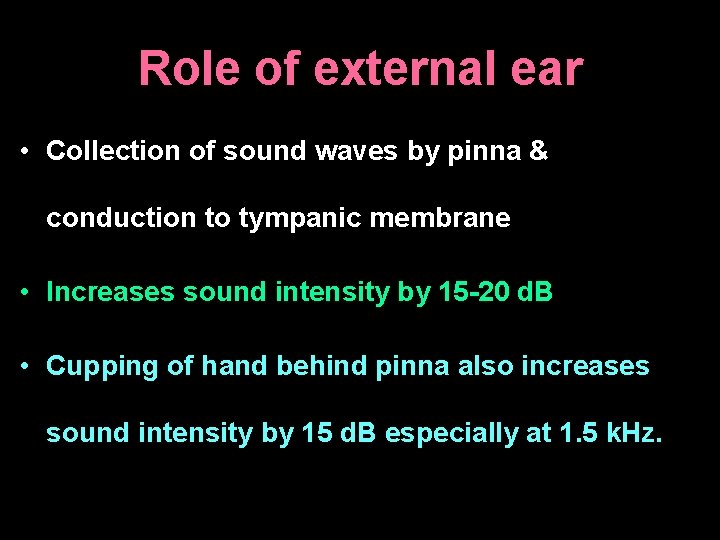 Role of external ear

• Collection of sound waves by pinna & conduction to tympanic membrane

• Increases sound intensity by 15-20 dB

• Cupping of hand behind pinna also increases sound intensity by 15 dB especially at 1.5 kHz.